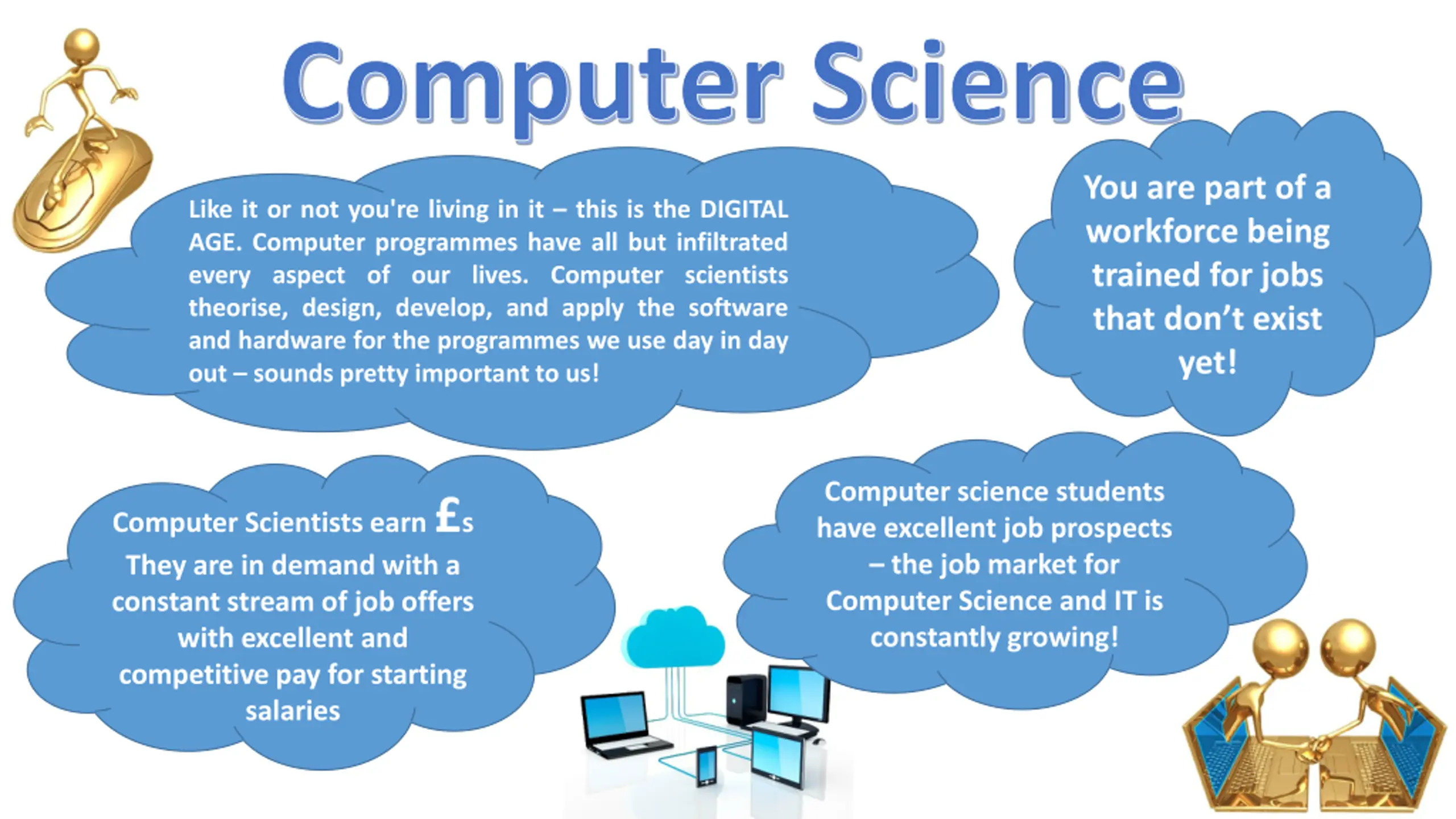 Computer Science

Like it or not you're living in it – this is the DIGITAL AGE. Computer programmes have all but infiltrated every aspect of our lives. Computer scientists theorise, design, develop, and apply the software and hardware for the programmes we use day in day out – sounds pretty important to us!

You are part of a workforce being trained for jobs that don't exist yet!

Computer Scientists earn £s
They are in demand with a constant stream of job offers with excellent and competitive pay for starting salaries

Computer science students have excellent job prospects – the job market for Computer Science and IT is constantly growing!